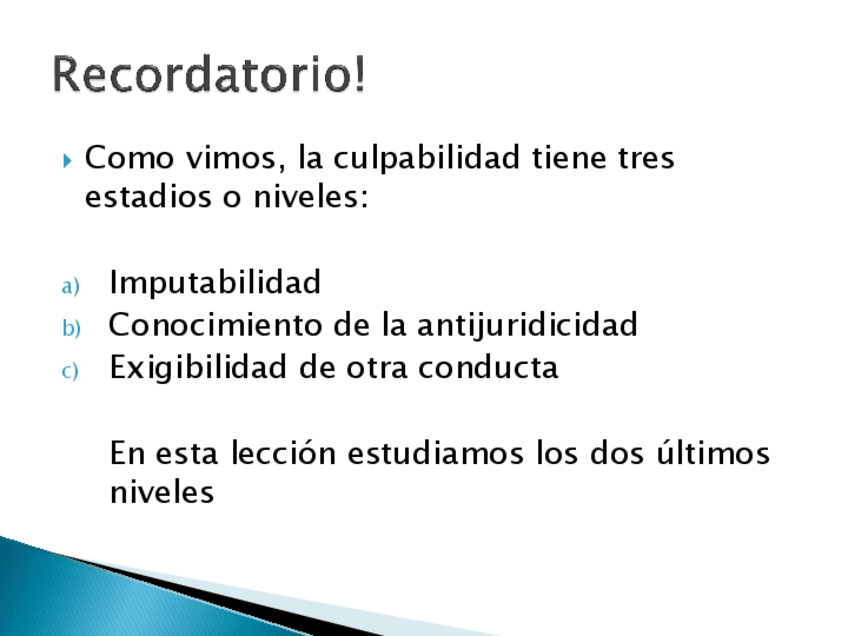 Recordatorio!

Como vimos, la culpabilidad tiene tres estadios o niveles:

a) Imputabilidad
b) Conocimiento de la antijuridicidad
c) Exigibilidad de otra conducta

En esta lección estudiamos los dos últimos niveles